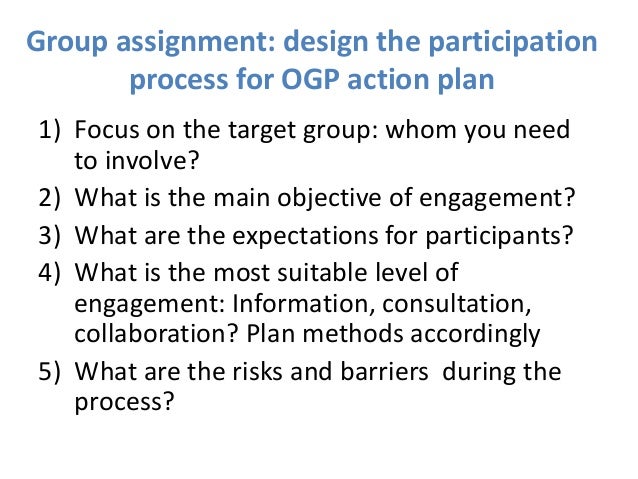 Group assignment: design the participation process for OGP action plan

1) Focus on the target group: whom you need to involve?
2) What is the main objective of engagement?
3) What are the expectations for participants?
4) What is the most suitable level of engagement: Information, consultation, collaboration? Plan methods accordingly
5) What are the risks and barriers during the process?